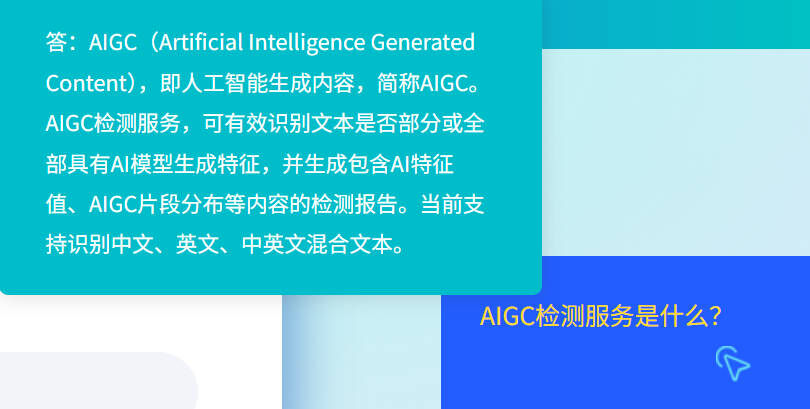 答：AIGC（Artificial Intelligence Generated Content），即人工智能生成内容，简称AIGC。AIGC检测服务，可有效识别文本是否部分或全部具有AI模型生成特征，并生成包含AI特征值、AIGC片段分布等内容的检测报告。当前支持识别中文、英文、中英文混合文本。

AIGC检测服务是什么？